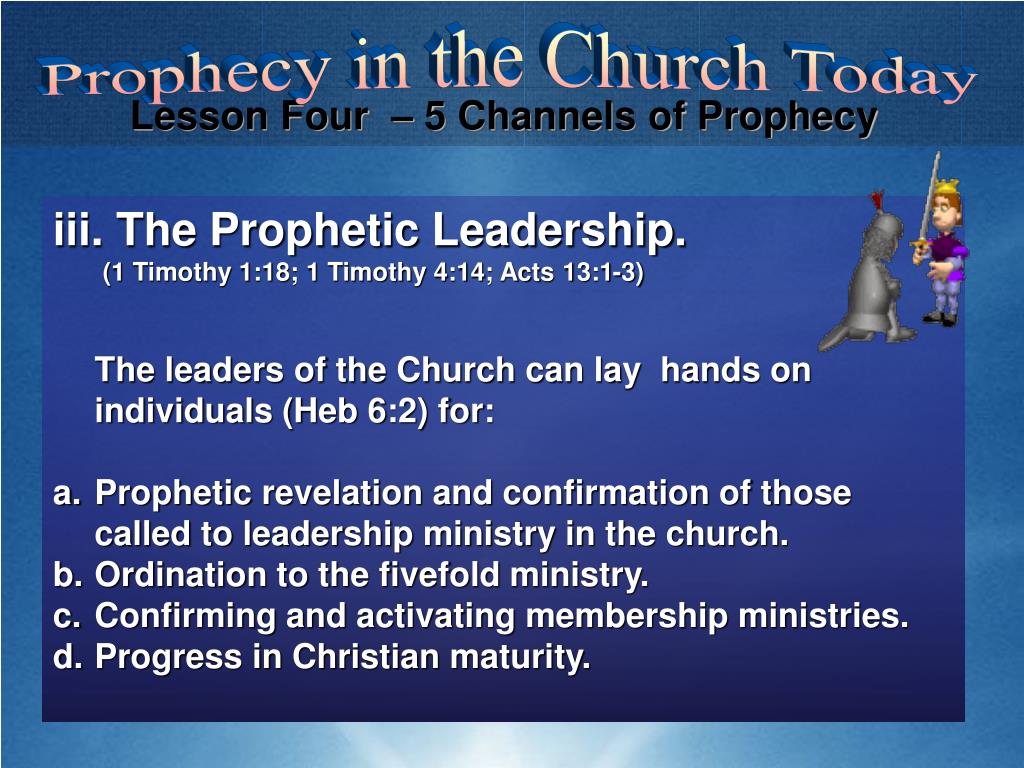 Prophecy in the Church Today
Lesson Four – 5 Channels of Prophecy

iii. The Prophetic Leadership.
(1 Timothy 1:18; 1 Timothy 4:14; Acts 13:1-3)

The leaders of the Church can lay hands on individuals (Heb 6:2) for:

a. Prophetic revelation and confirmation of those called to leadership ministry in the church.
b. Ordination to the fivefold ministry.
c. Confirming and activating membership ministries.
d. Progress in Christian maturity.